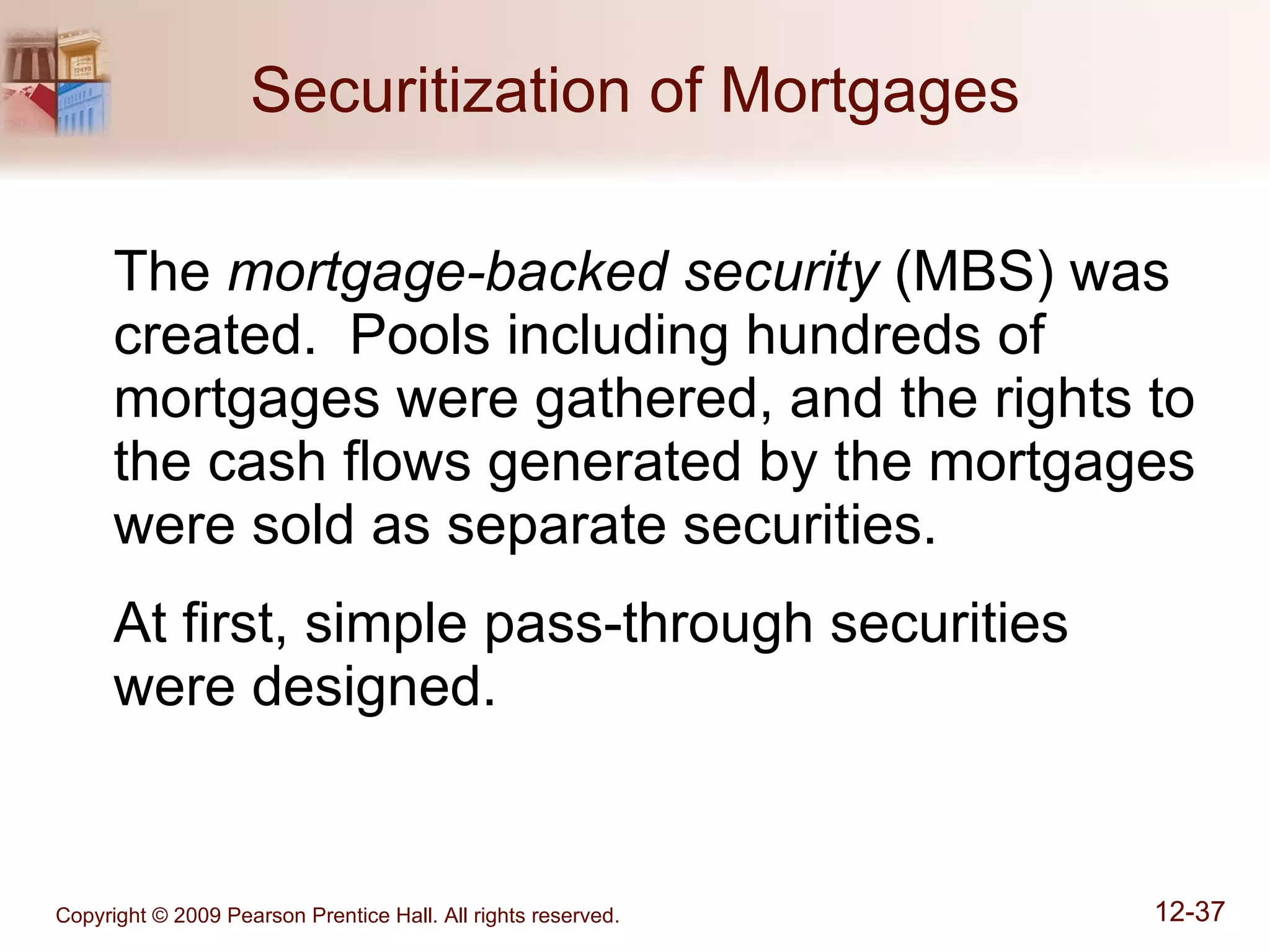 Securitization of Mortgages

The mortgage-backed security (MBS) was created. Pools including hundreds of mortgages were gathered, and the rights to the cash flows generated by the mortgages were sold as separate securities.

At first, simple pass-through securities were designed.

Copyright © 2009 Pearson Prentice Hall. All rights reserved.

12-37